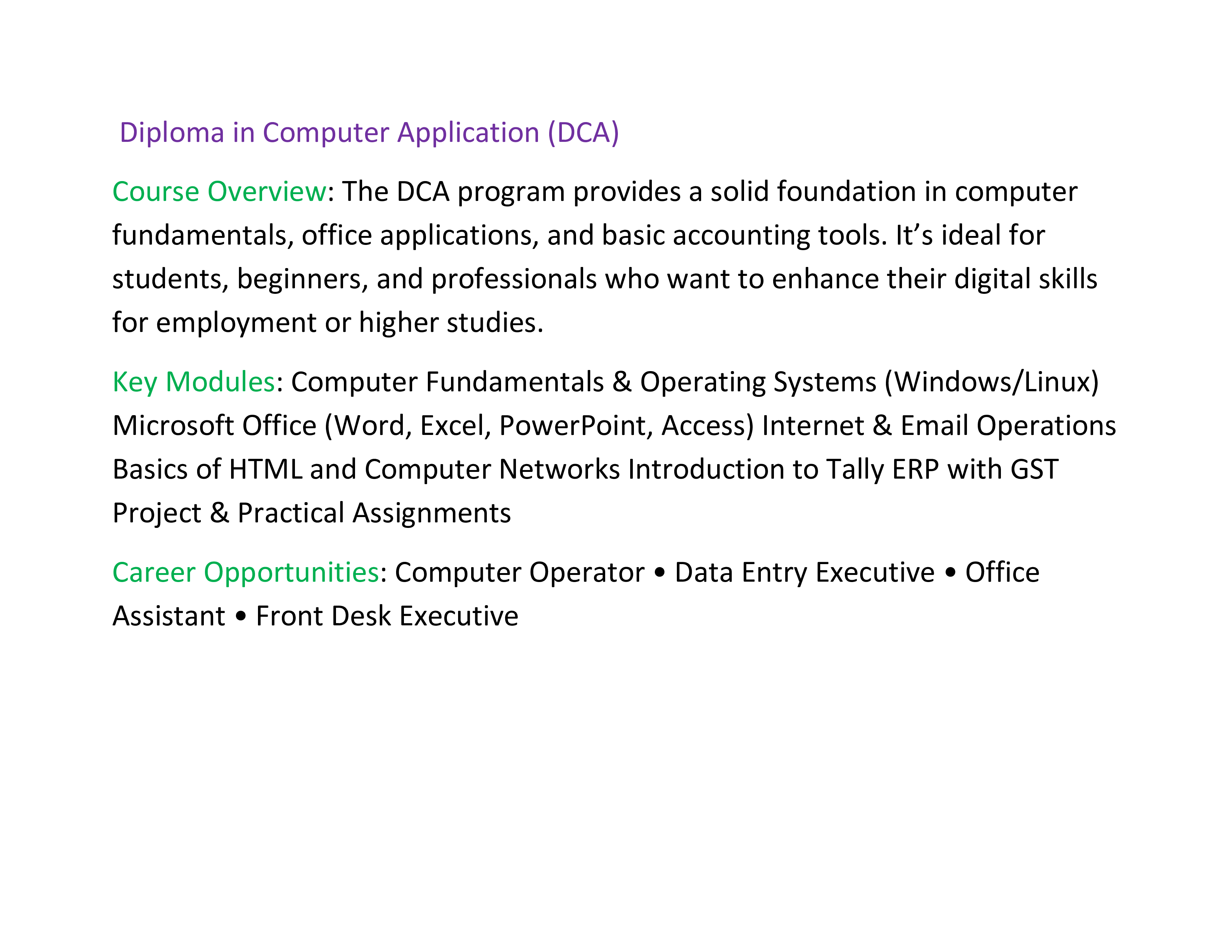 Diploma in Computer Application (DCA)

Course Overview: The DCA program provides a solid foundation in computer fundamentals, office applications, and basic accounting tools. It’s ideal for students, beginners, and professionals who want to enhance their digital skills for employment or higher studies.

Key Modules: Computer Fundamentals & Operating Systems (Windows/Linux) Microsoft Office (Word, Excel, PowerPoint, Access) Internet & Email Operations Basics of HTML and Computer Networks Introduction to Tally ERP with GST Project & Practical Assignments

Career Opportunities: Computer Operator • Data Entry Executive • Office Assistant • Front Desk Executive